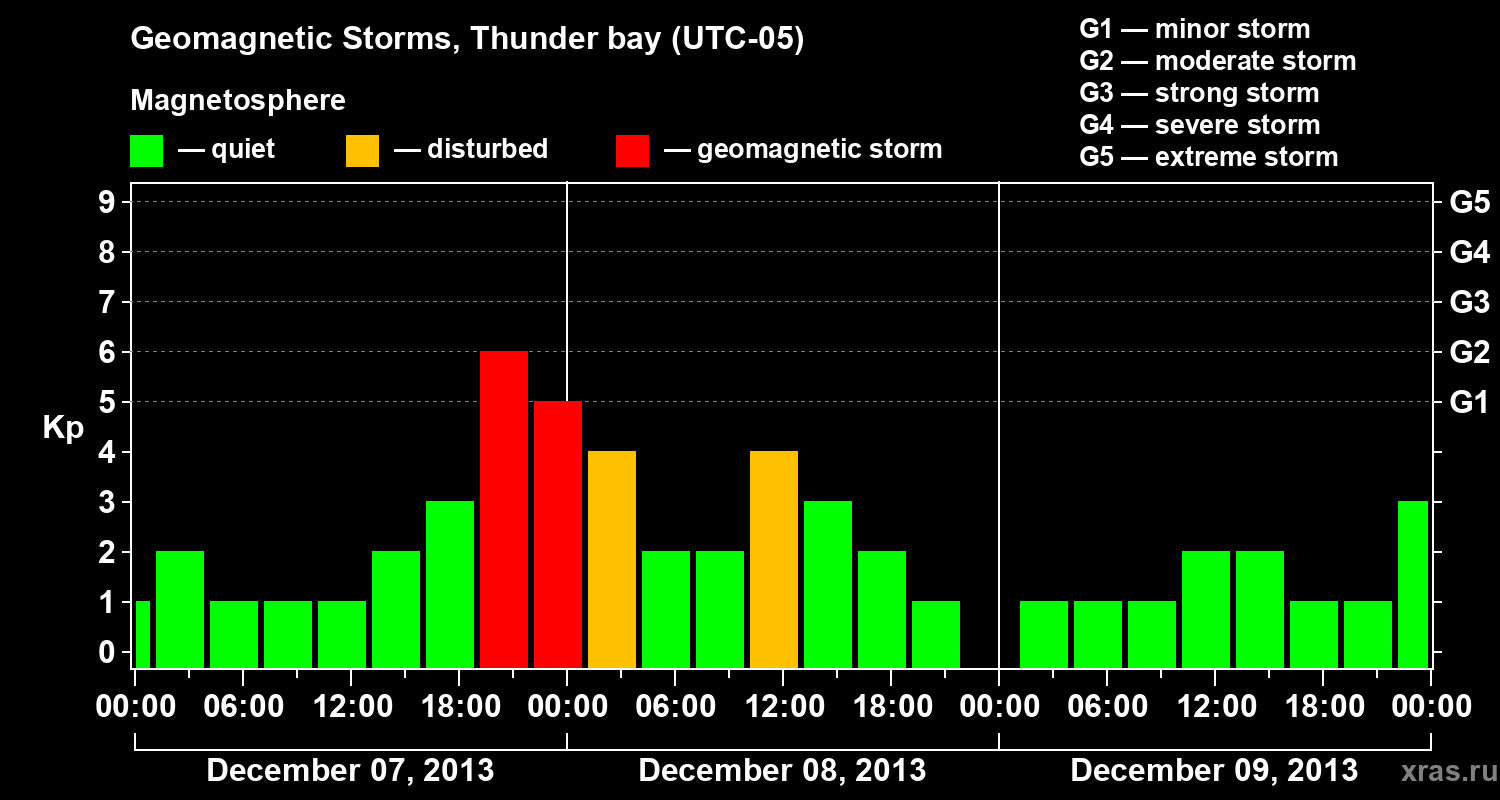 Geomagnetic Storms, Thunder bay (UTC-05)

Magnetosphere

— quiet — disturbed — geomagnetic storm

G1 — minor storm
G2 — moderate storm
G3 — strong storm
G4 — severe storm
G5 — extreme storm

Kp

9
8
7
6
5
4
3
2
1
0

G5
G4
G3
G2
G1

00:00 06:00 12:00 18:00 00:00 06:00 12:00 18:00 00:00 06:00 12:00 18:00 00:00

December 07, 2013 December 08, 2013 December 09, 2013

xras.ru